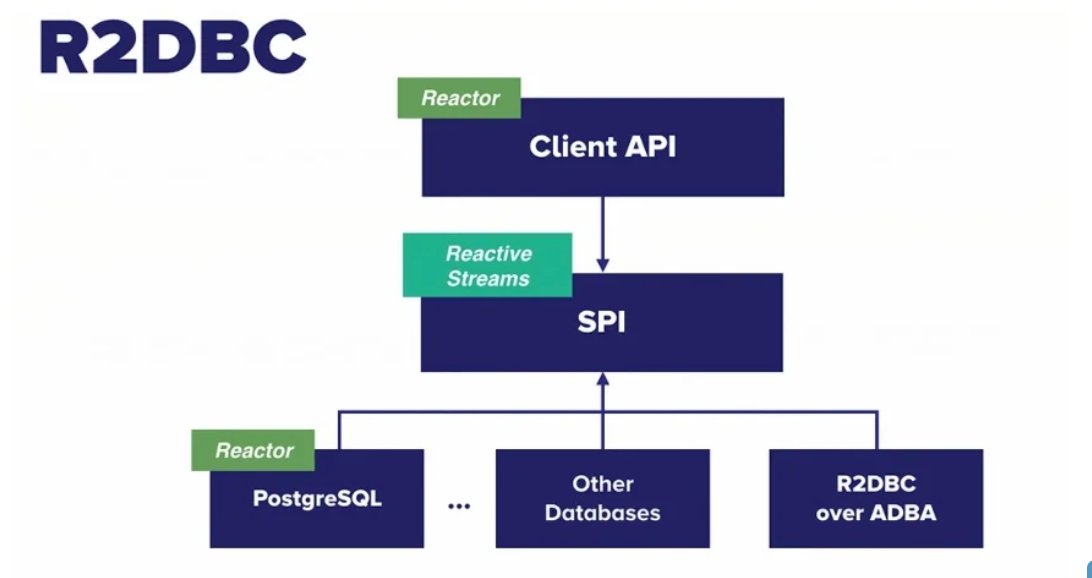 R2DBC

Reactor
Client API

Reactive Streams
SPI

Reactor
PostgreSQL

...

Other Databases

R2DBC over ADBA